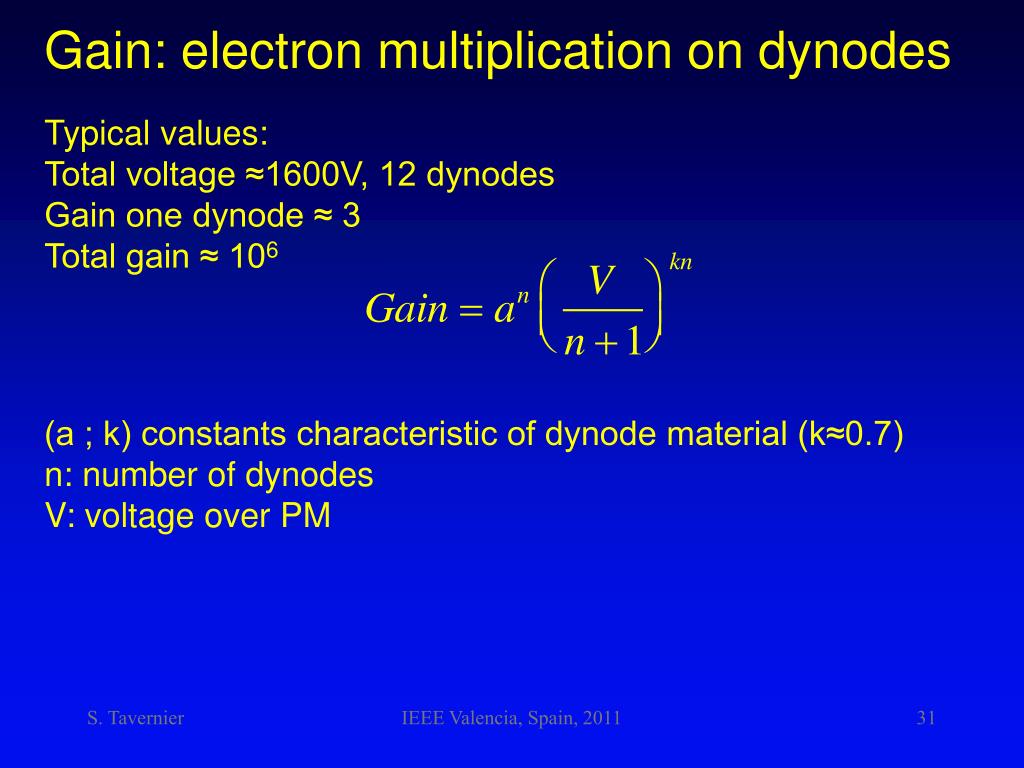 Gain: electron multiplication on dynodes

Typical values:
Total voltage ≈1600V, 12 dynodes
Gain one dynode ≈ 3
Total gain ≈ $10^6$

$Gain = a^n \left( \frac{V}{n+1} \right)^{kn}$

(a ; k) constants characteristic of dynode material (k≈0.7)
n: number of dynodes
V: voltage over PM

S. Tavernier

IEEE Valencia, Spain, 2011

31